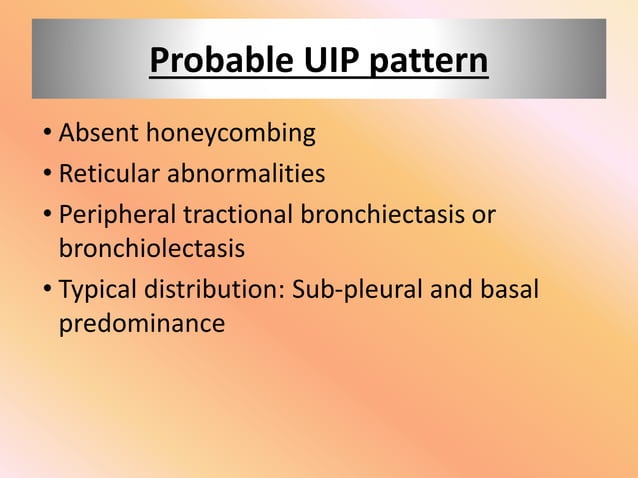 Probable UIP pattern

• Absent honeycombing
• Reticular abnormalities
• Peripheral tractional bronchiectasis or bronchiolectasis
• Typical distribution: Sub-pleural and basal predominance